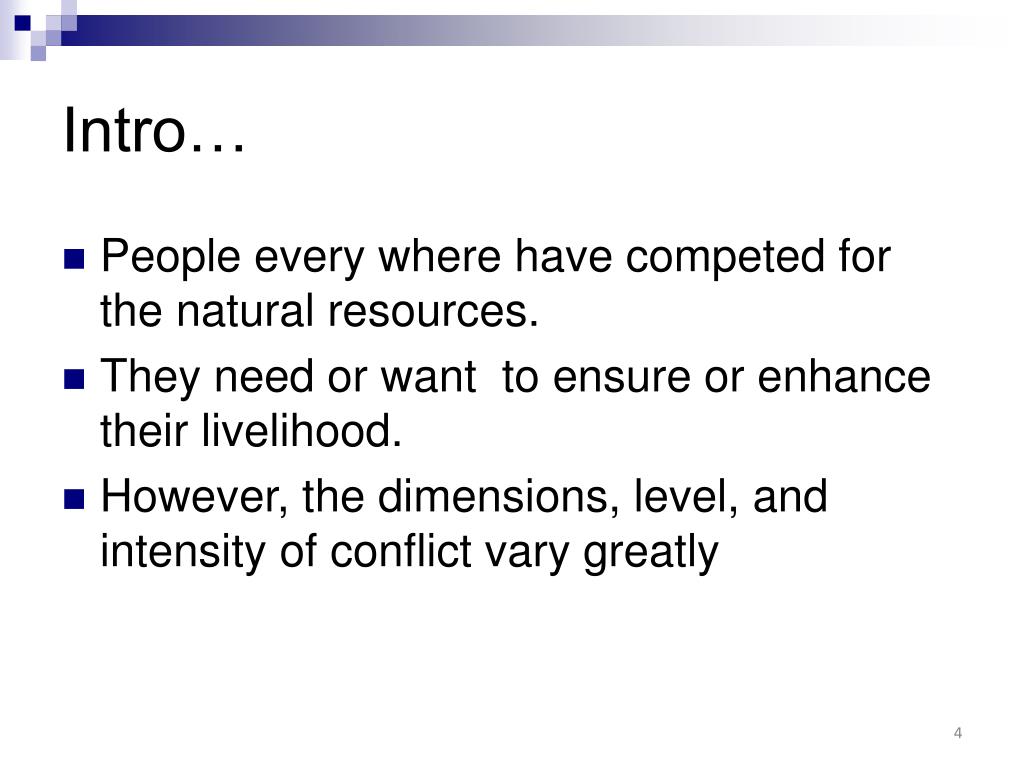 Intro…

- People every where have competed for the natural resources.
- They need or want  to ensure or enhance their livelihood.
- However, the dimensions, level, and intensity of conflict vary greatly

4